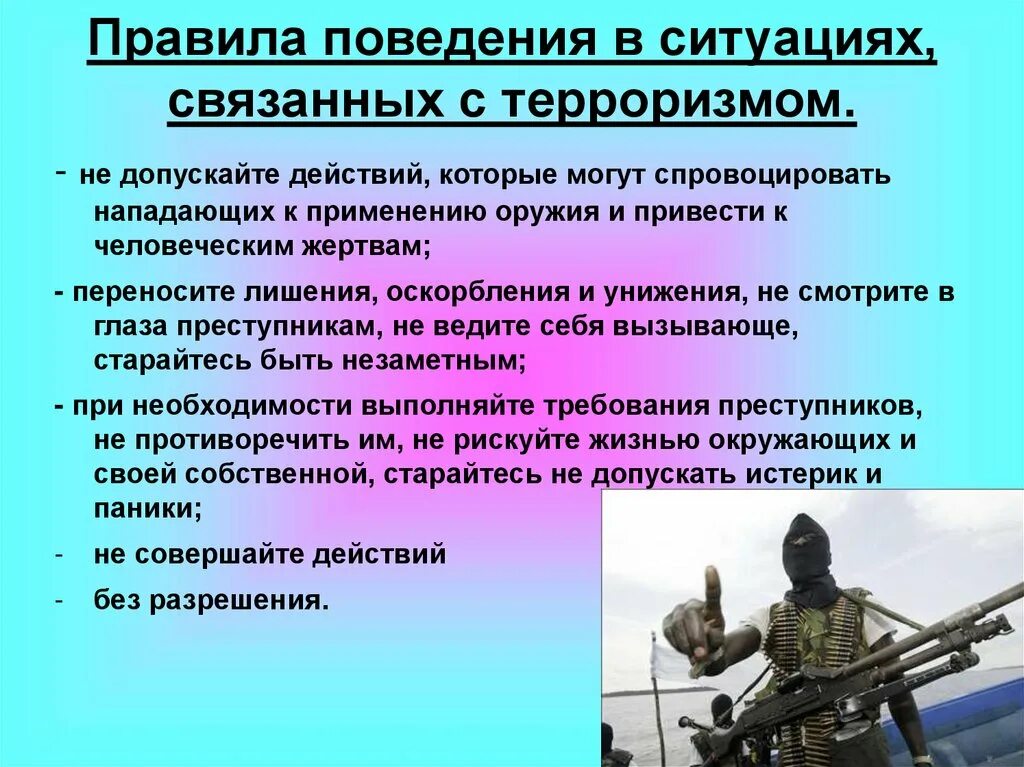 Правила поведения в ситуациях, связанных с терроризмом.

- не допускайте действий, которые могут спровоцировать нападающих к применению оружия и привести к человеческим жертвам;

- переносите лишения, оскорбления и унижения, не смотрите в глаза преступникам, не ведите себя вызывающе, старайтесь быть незаметным;

- при необходимости выполняйте требования преступников, не противоречить им, не рискуйте жизнью окружающих и своей собственной, старайтесь не допускать истерик и паники;

- не совершайте действий

- без разрешения.